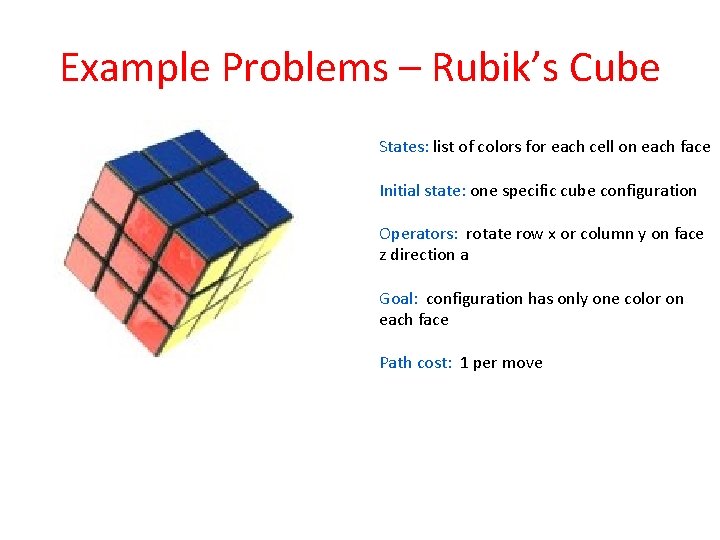 Example Problems – Rubik's Cube

States: list of colors for each cell on each face

Initial state: one specific cube configuration

Operators: rotate row x or column y on face z direction a

Goal: configuration has only one color on each face

Path cost: 1 per move